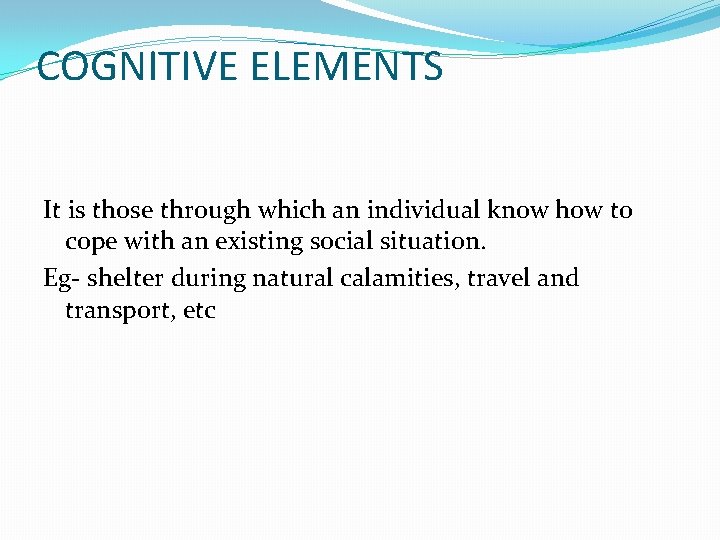 COGNITIVE ELEMENTS

It is those through which an individual know how to cope with an existing social situation.

Eg- shelter during natural calamities, travel and transport, etc